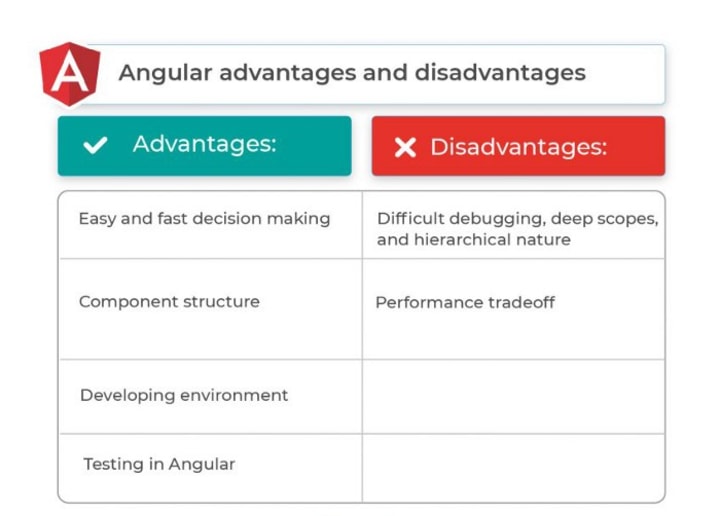 A

Angular advantages and disadvantages

| Advantages: | Disadvantages: |
|---|---|
| Easy and fast decision making | Difficult debugging, deep scopes, and hierarchical nature |
| Component structure | Performance tradeoff |
| Developing environment | |
| Testing in Angular | |